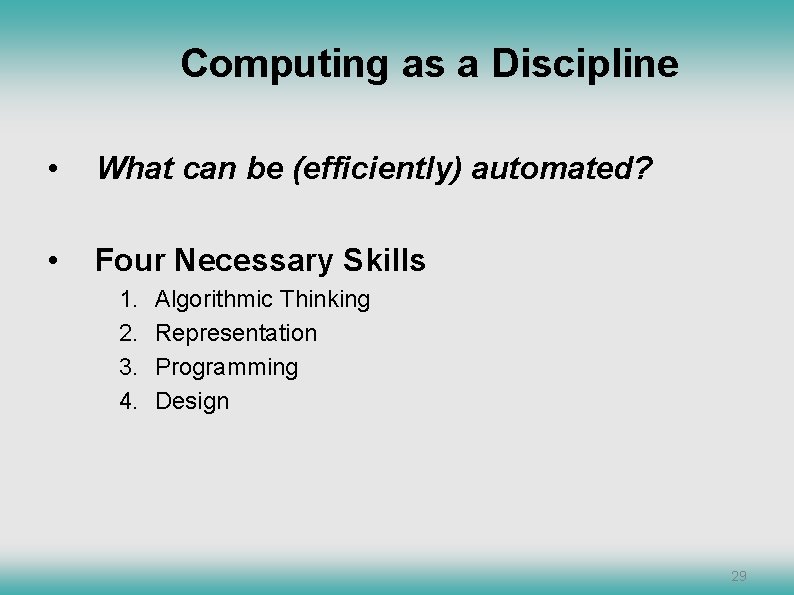 Computing as a Discipline

• What can be (efficiently) automated?

• Four Necessary Skills
1. Algorithmic Thinking
2. Representation
3. Programming
4. Design

29